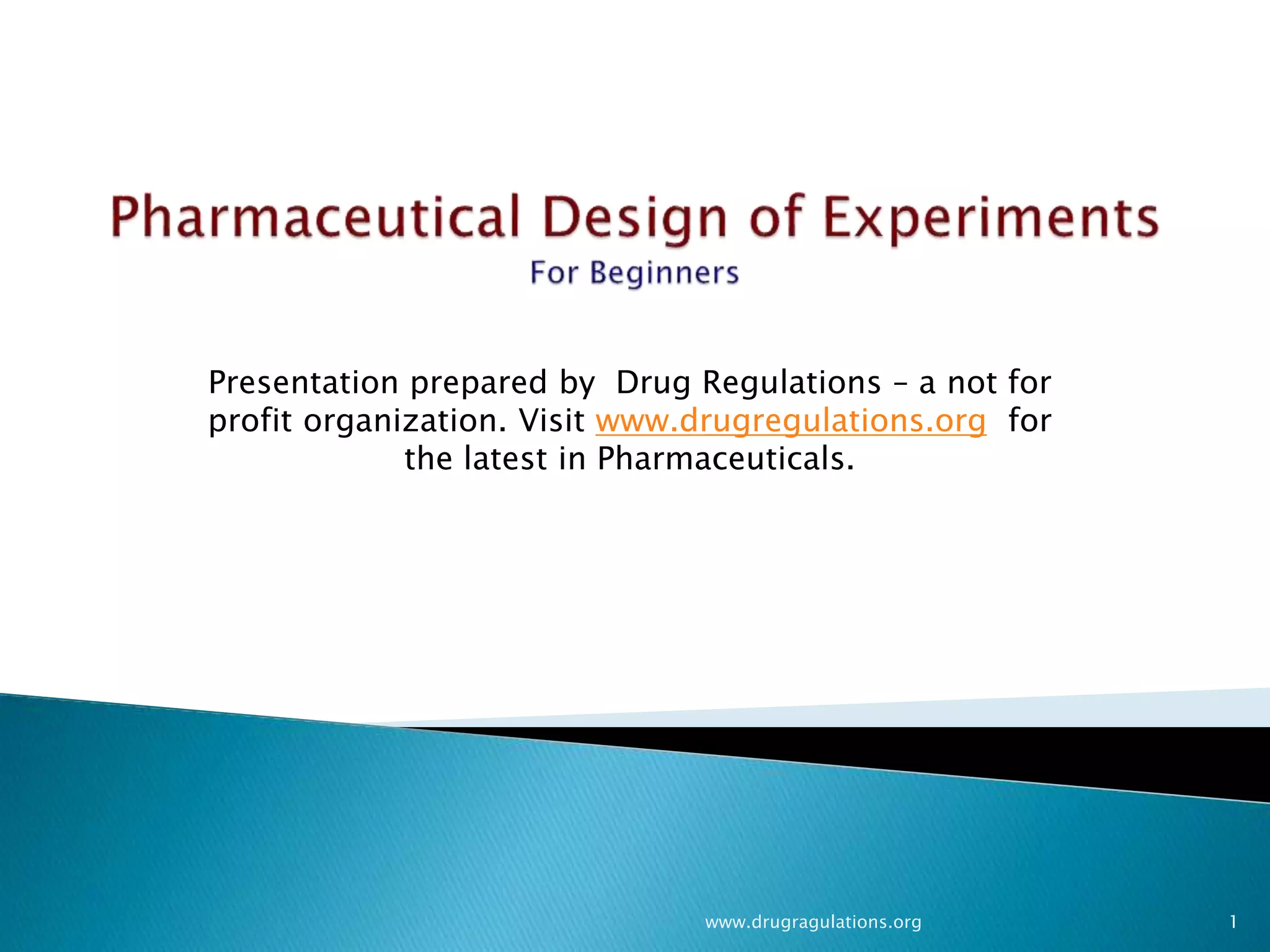 Pharmaceutical Design of Experiments
For Beginners

Presentation prepared by Drug Regulations – a not for profit organization. Visit www.drugregulations.org for the latest in Pharmaceuticals.

www.drugragulations.org

1